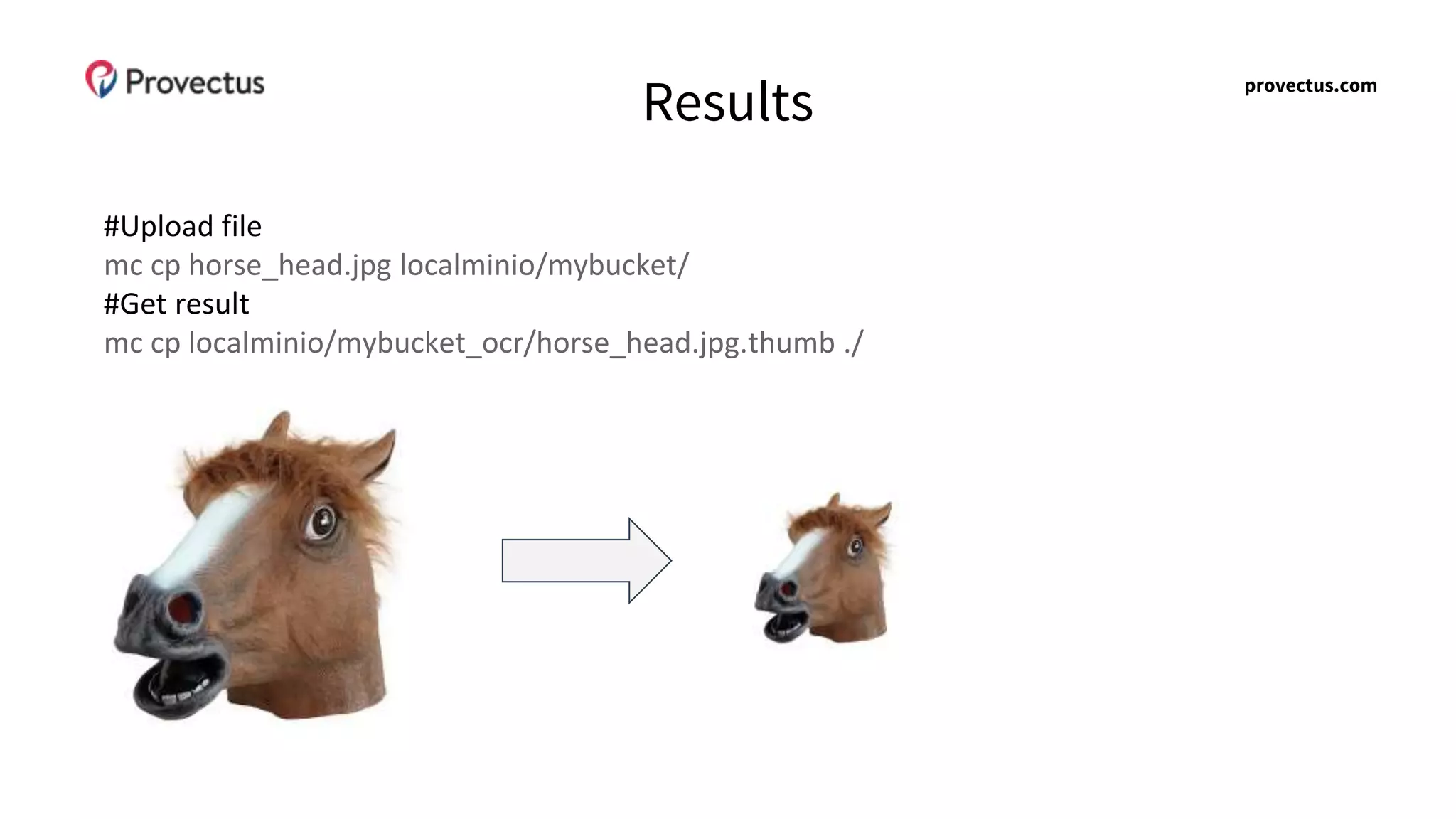 Provectus

Results

provectus.com

#Upload file
mc cp horse_head.jpg localminio/mybucket/
#Get result
mc cp localminio/mybucket_ocr/horse_head.jpg.thumb ./